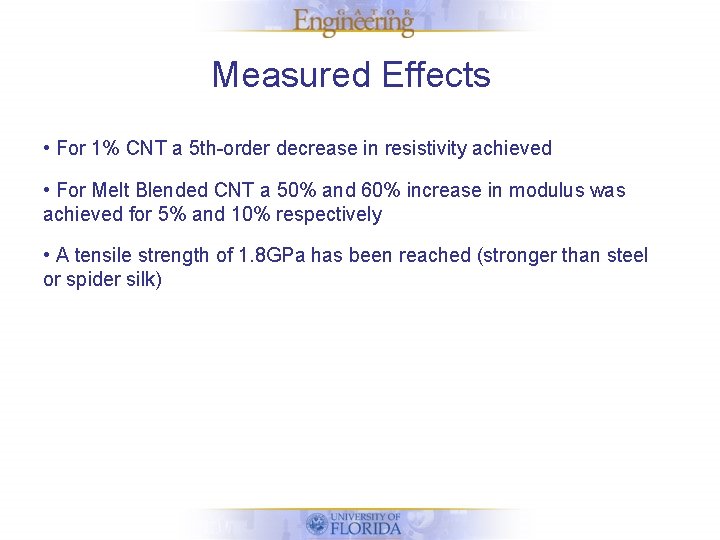 GATOR
Engineering

Measured Effects

• For 1% CNT a 5th-order decrease in resistivity achieved

• For Melt Blended CNT a 50% and 60% increase in modulus was achieved for 5% and 10% respectively

• A tensile strength of 1.8GPa has been reached (stronger than steel or spider silk)

UNIVERSITY OF
FLORIDA